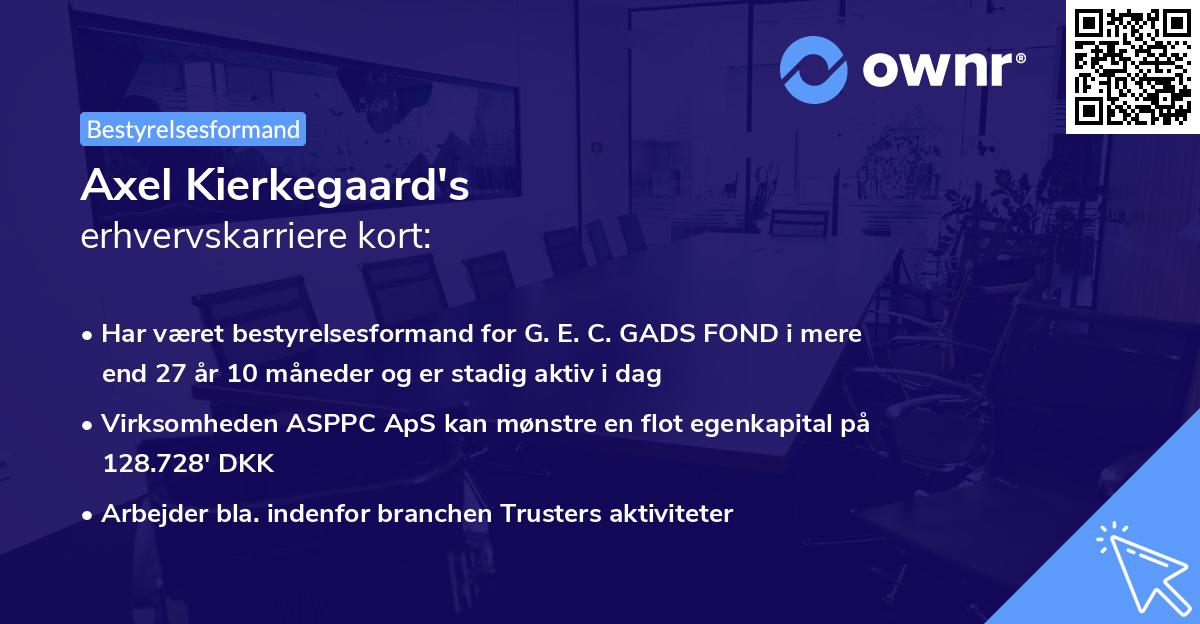 ownr®

Bestyrelsesformand

Axel Kierkegaard's
erhvervskarriere kort:

• Har været bestyrelsesformand for G. E. C. GADS FOND i mere end 27 år 10 måneder og er stadig aktiv i dag

• Virksomheden ASPPC ApS kan mønstre en flot egenkapital på 128.728' DKK

• Arbejder bla. indenfor branchen Trusters aktiviteter